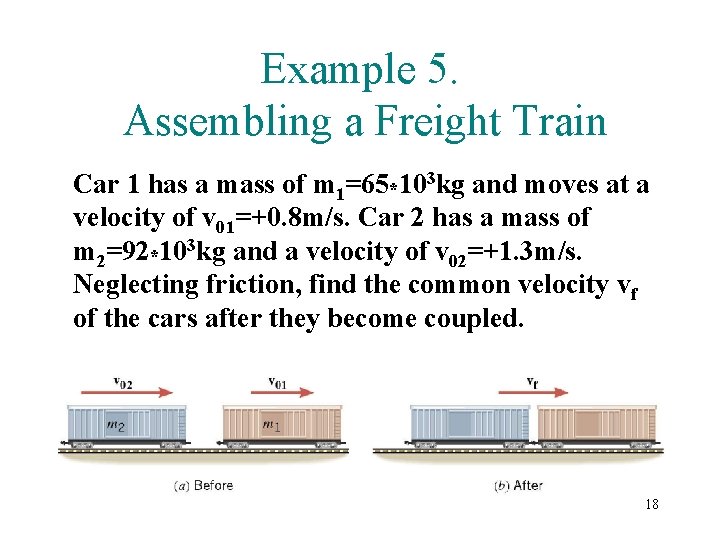 Example 5.
Assembling a Freight Train

Car 1 has a mass of $m_1=65*10^3$kg and moves at a velocity of $v_{01}=+0.8$m/s. Car 2 has a mass of $m_2=92*10^3$kg and a velocity of $v_{02}=+1.3$m/s. Neglecting friction, find the common velocity $v_f$ of the cars after they become coupled.

$v_{02}$

$v_{01}$

$m_2$

$m_1$

(a) Before

$v_f$

(b) After

18